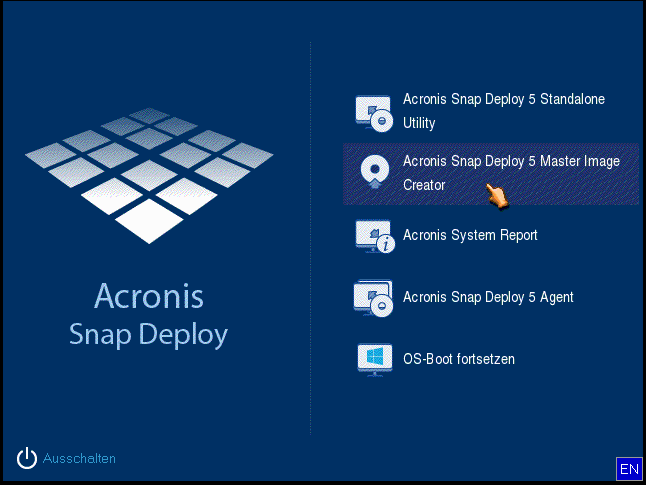 Acronis
Snap Deploy

Acronis Snap Deploy 5 Standalone Utility

Acronis Snap Deploy 5 Master Image Creator

Acronis System Report

Acronis Snap Deploy 5 Agent

OS-Boot fortsetzen

Ausschalten

EN